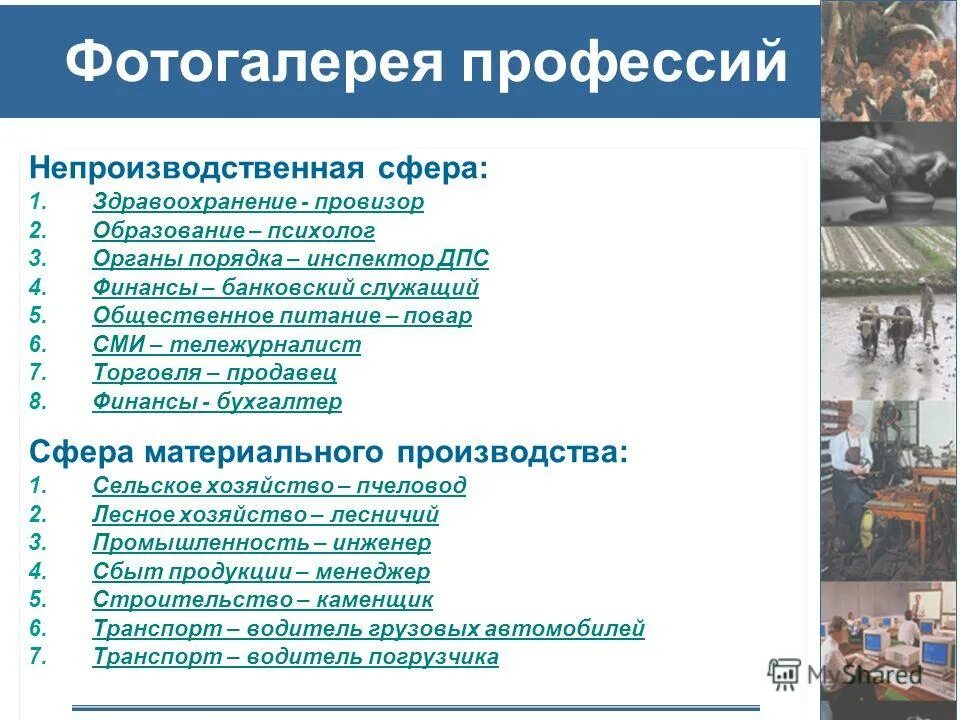 Фотогалерея профессий

Непроизводственная сфера:
1. Здравоохранение - провизор
2. Образование – психолог
3. Органы порядка – инспектор ДПС
4. Финансы – банковский служащий
5. Общественное питание – повар
6. СМИ – тележурналист
7. Торговля – продавец
8. Финансы - бухгалтер

Сфера материального производства:
1. Сельское хозяйство – пчеловод
2. Лесное хозяйство – лесничий
3. Промышленность – инженер
4. Сбыт продукции – менеджер
5. Строительство – каменщик
6. Транспорт – водитель грузовых автомобилей
7. Транспорт – водитель погрузчика

MyShared